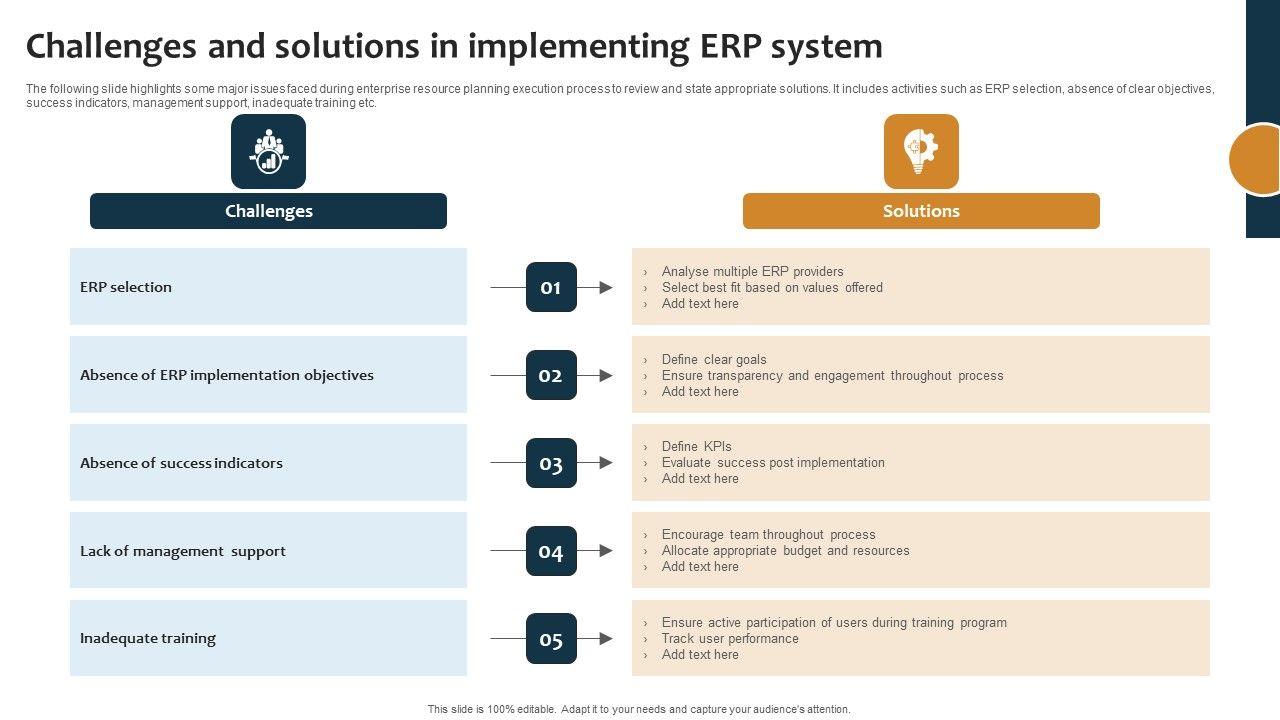 Challenges and solutions in implementing ERP system

The following slide highlights some major issues faced during enterprise resource planning execution process to review and state appropriate solutions. It includes activities such as ERP selection, absence of clear objectives, success indicators, management support, inadequate training etc.

Challenges

Solutions

ERP selection

01

› Analyse multiple ERP providers
› Select best fit based on values offered
› Add text here

Absence of ERP implementation objectives

02

› Define clear goals
› Ensure transparency and engagement throughout process
› Add text here

Absence of success indicators

03

› Define KPIs
› Evaluate success post implementation
› Add text here

Lack of management support

04

› Encourage team throughout process
› Allocate appropriate budget and resources
› Add text here

Inadequate training

05

› Ensure active participation of users during training program
› Track user performance
› Add text here

This slide is 100% editable. Adapt it to your needs and capture your audience's attention.